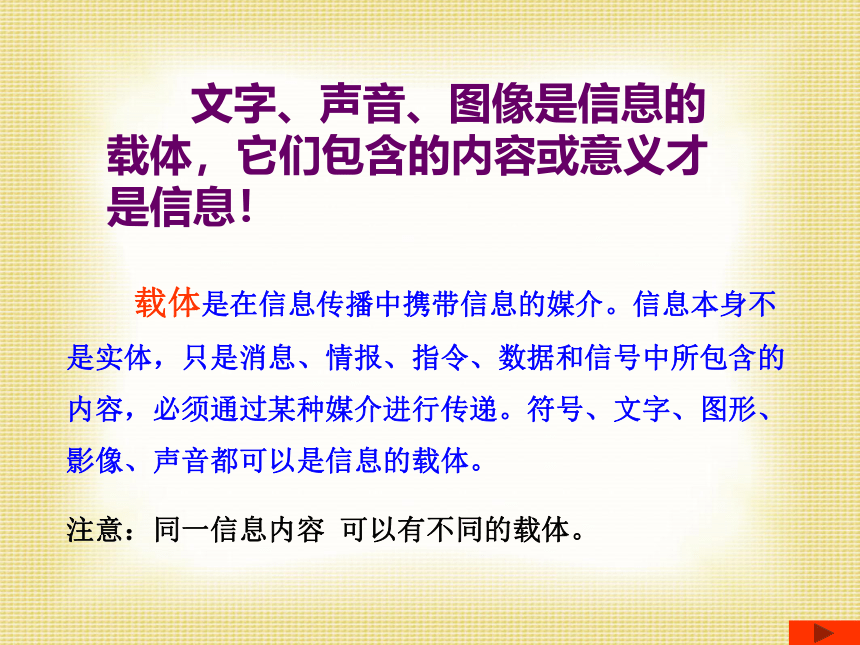 文字、声音、图像是信息的载体，它们包含的内容或意义才是信息！

载体是在信息传播中携带信息的媒介。信息本身不是实体，只是消息、情报、指令、数据和信号中所包含的内容，必须通过某种媒介进行传递。符号、文字、图形、影像、声音都可以是信息的载体。

注意：同一信息内容 可以有不同的载体。